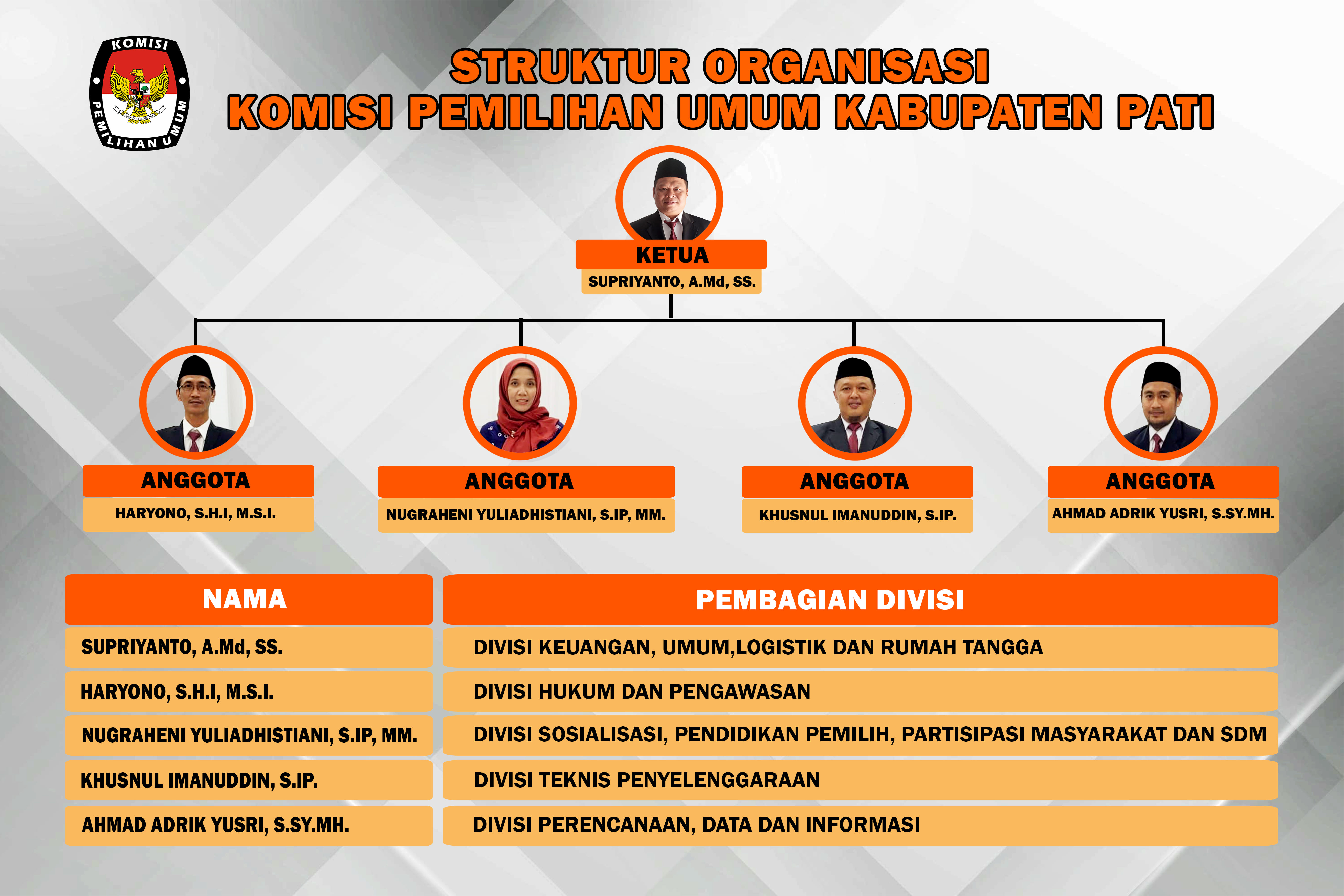 KOMISI PEMILIHAN UMUM

STRUKTUR ORGANISASI
KOMISI PEMILIHAN UMUM KABUPATEN PATI

KETUA
SUPRIYANTO, A.Md, SS.

ANGGOTA
HARYONO, S.H.I, M.S.I.

ANGGOTA
NUGRAHENI YULIADHISTIANI, S.IP, MM.

ANGGOTA
KHUSNUL IMANUDDIN, S.IP.

ANGGOTA
AHMAD ADRIK YUSRI, S.SY.MH.

| NAMA | PEMBAGIAN DIVISI |
|---|---|
| SUPRIYANTO, A.Md, SS. | DIVISI KEUANGAN, UMUM,LOGISTIK DAN RUMAH TANGGA |
| HARYONO, S.H.I, M.S.I. | DIVISI HUKUM DAN PENGAWASAN |
| NUGRAHENI YULIADHISTIANI, S.IP, MM. | DIVISI SOSIALISASI, PENDIDIKAN PEMILIH, PARTISIPASI MASYARAKAT DAN SDM |
| KHUSNUL IMANUDDIN, S.IP. | DIVISI TEKNIS PENYELENGGARAAN |
| AHMAD ADRIK YUSRI, S.SY.MH. | DIVISI PERENCANAAN, DATA DAN INFORMASI |